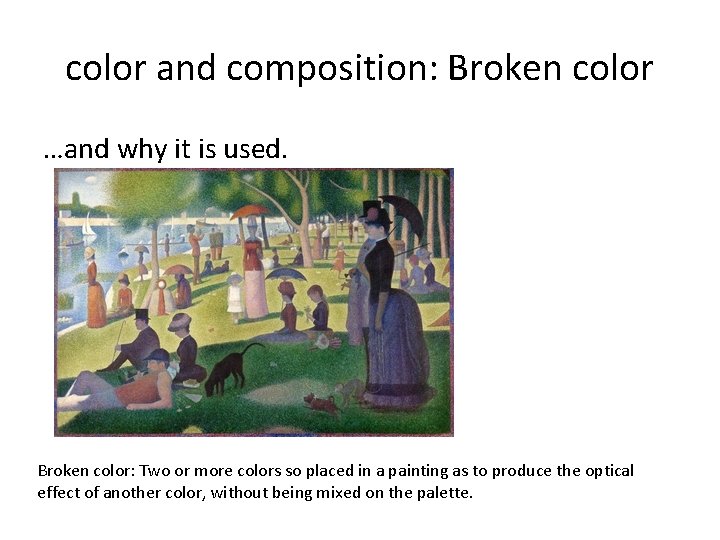 color and composition: Broken color

…and why it is used.

Broken color: Two or more colors so placed in a painting as to produce the optical effect of another color, without being mixed on the palette.